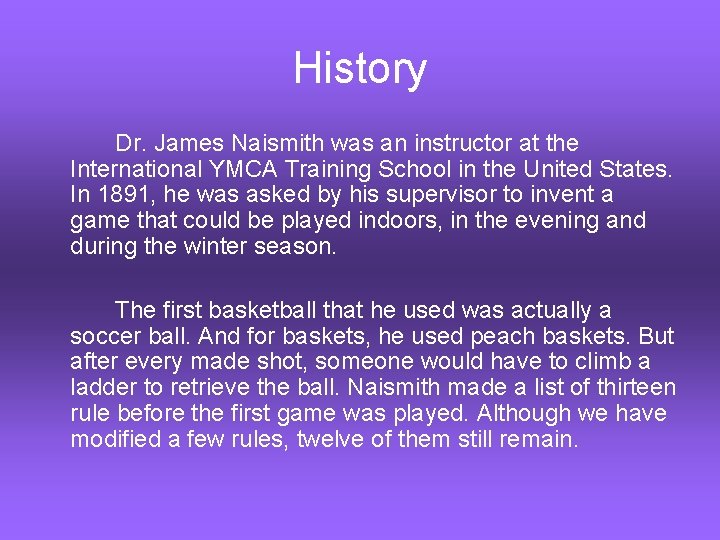 History

Dr. James Naismith was an instructor at the International YMCA Training School in the United States. In 1891, he was asked by his supervisor to invent a game that could be played indoors, in the evening and during the winter season.

The first basketball that he used was actually a soccer ball. And for baskets, he used peach baskets. But after every made shot, someone would have to climb a ladder to retrieve the ball. Naismith made a list of thirteen rule before the first game was played. Although we have modified a few rules, twelve of them still remain.